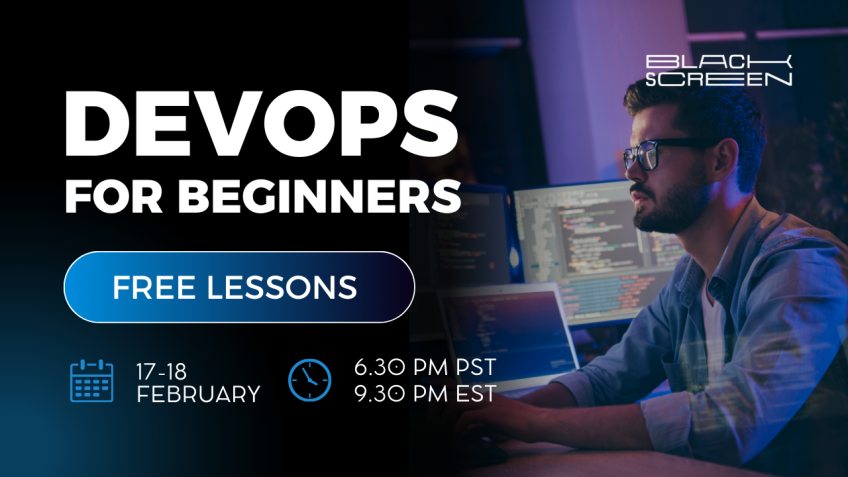 BLACK SCREEN

DEVOPS
FOR BEGINNERS

FREE LESSONS

17-18
FEBRUARY

6.30 PM PST
9.30 PM EST